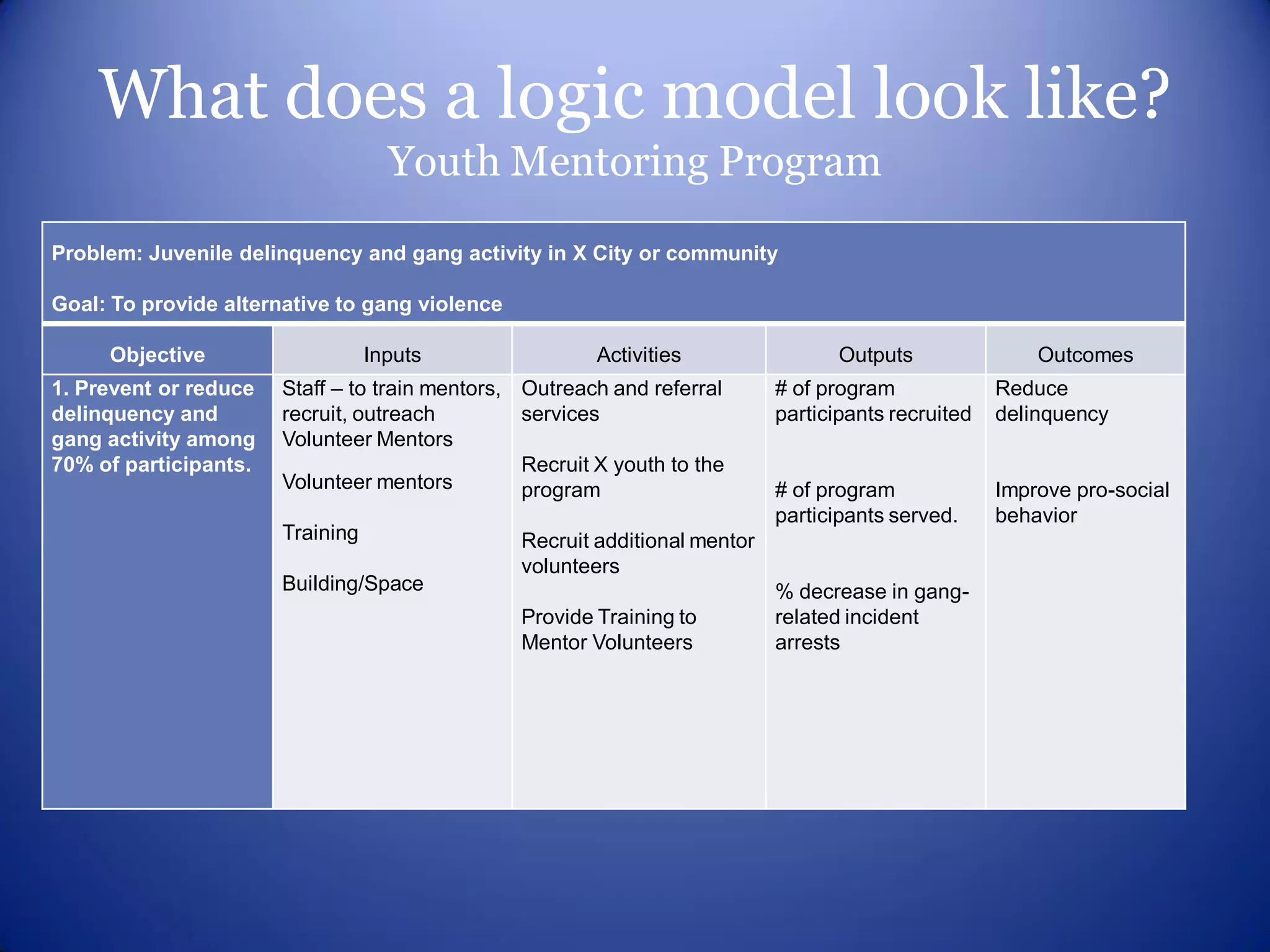 What does a logic model look like?
Youth Mentoring Program

Problem: Juvenile delinquency and gang activity in X City or community

Goal: To provide alternative to gang violence

| Objective | Inputs | Activities | Outputs | Outcomes |
|---|---|---|---|---|
| 1. Prevent or reduce delinquency and gang activity among 70% of participants. | Staff – to train mentors, recruit, outreach Volunteer Mentors<br><br>Volunteer mentors<br><br>Training<br><br>Building/Space | Outreach and referral services<br><br>Recruit X youth to the program<br><br>Recruit additional mentor volunteers<br><br>Provide Training to Mentor Volunteers | # of program participants recruited<br><br># of program participants served.<br><br>% decrease in gang-related incident arrests | Reduce delinquency<br><br>Improve pro-social behavior |